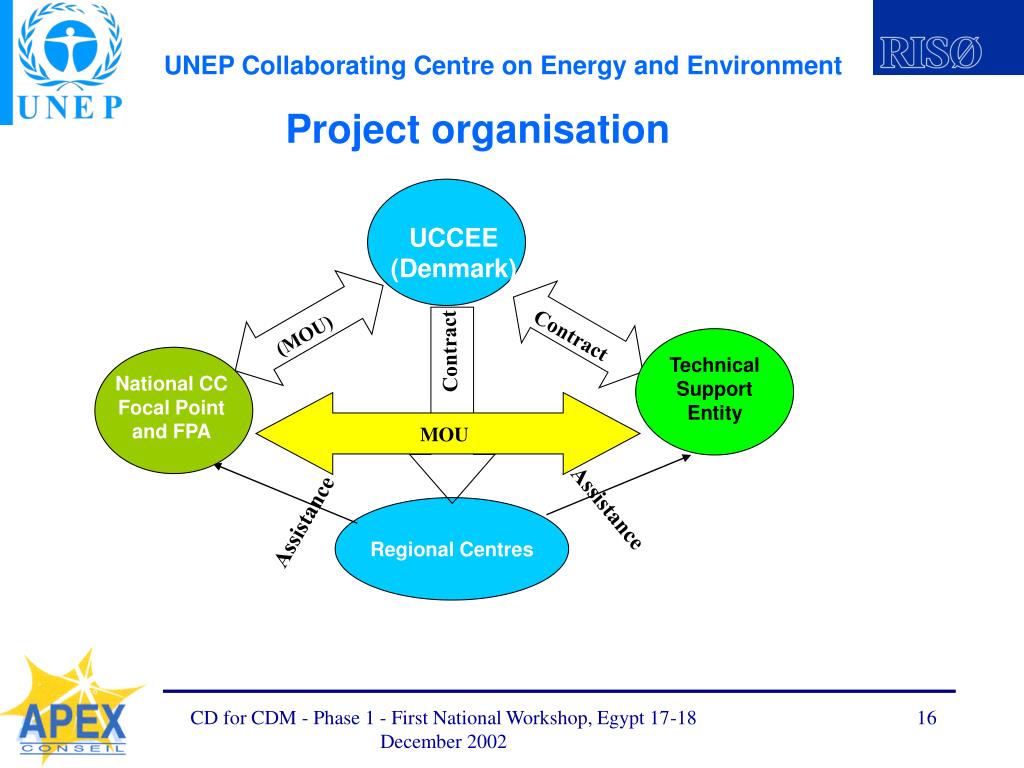 UNEP

UNEP Collaborating Centre on Energy and Environment

RISØ

Project organisation

UCCEE (Denmark)

(MOU)

Contract

Contract

National CC Focal Point and FPA

Technical Support Entity

MOU

Assistance

Assistance

Regional Centres

APEX CONSEIL

CD for CDM - Phase 1 - First National Workshop, Egypt 17-18 December 2002

16